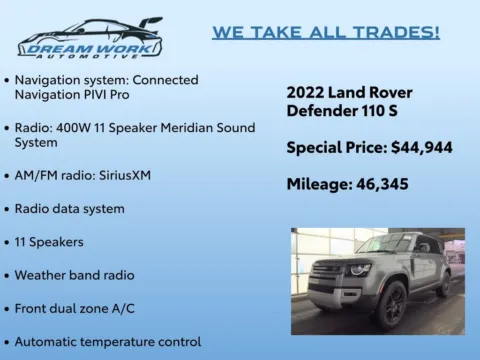 DREAM WORK
AUTOMOTIVE

WE TAKE ALL TRADES!

• Navigation system: Connected Navigation PIVI Pro

• Radio: 400W 11 Speaker Meridian Sound System

• AM/FM radio: SiriusXM

• Radio data system

• 11 Speakers

• Weather band radio

• Front dual zone A/C

• Automatic temperature control

2022 Land Rover Defender 110 S

Special Price: $44,944

Mileage: 46,345